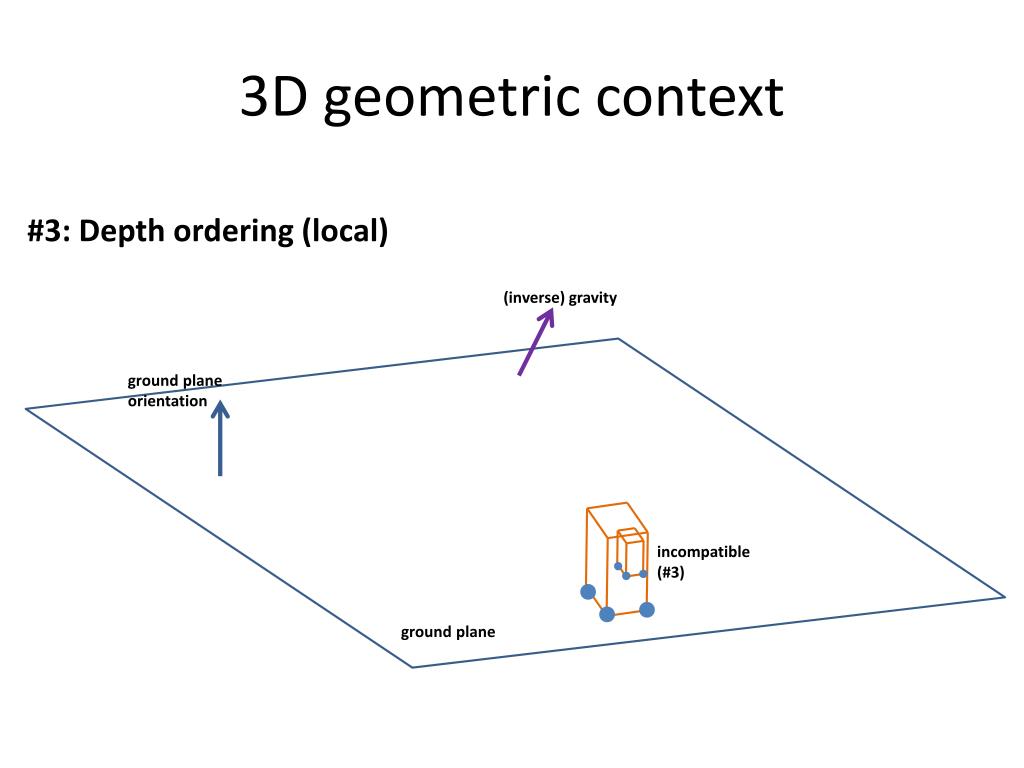 3D geometric context

#3: Depth ordering (local)

(inverse) gravity

ground plane orientation

incompatible (#3)

ground plane